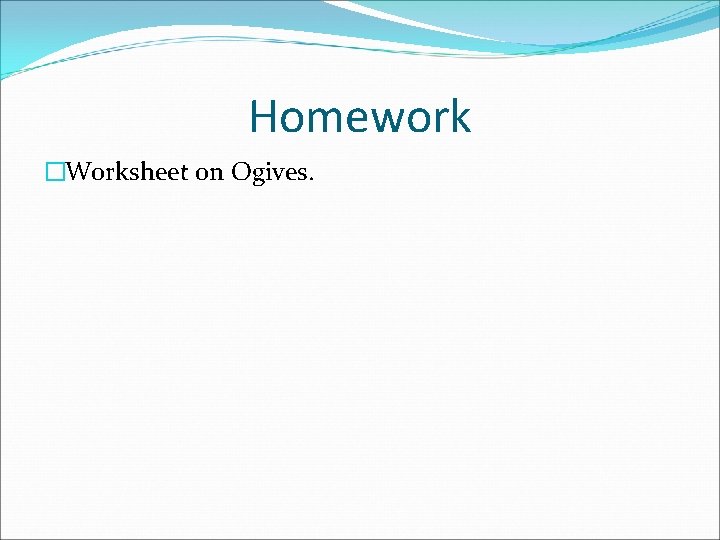 Homework

Worksheet on Ogives.